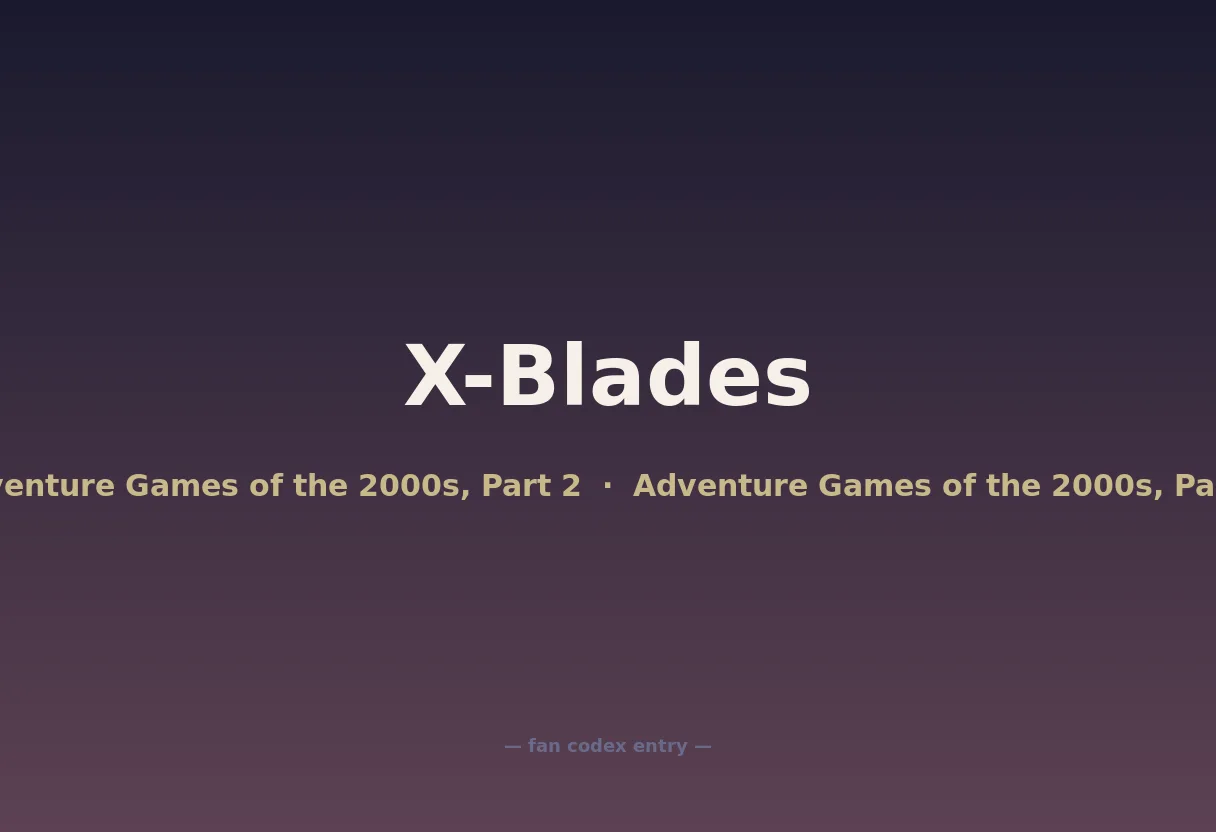 X-Blades

venture Games of the 2000s, Part 2 · Adventure Games of the 2000s, Pa

— fan codex entry —